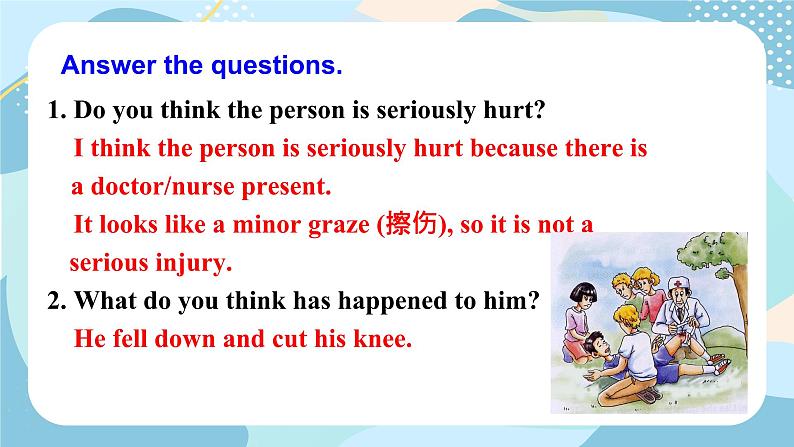 Answer the questions.

1. Do you think the person is seriously hurt?

I think the person is seriously hurt because there is a doctor/nurse present.

It looks like a minor graze (擦伤), so it is not a serious injury.

2. What do you think has happened to him?

He fell down and cut his knee.